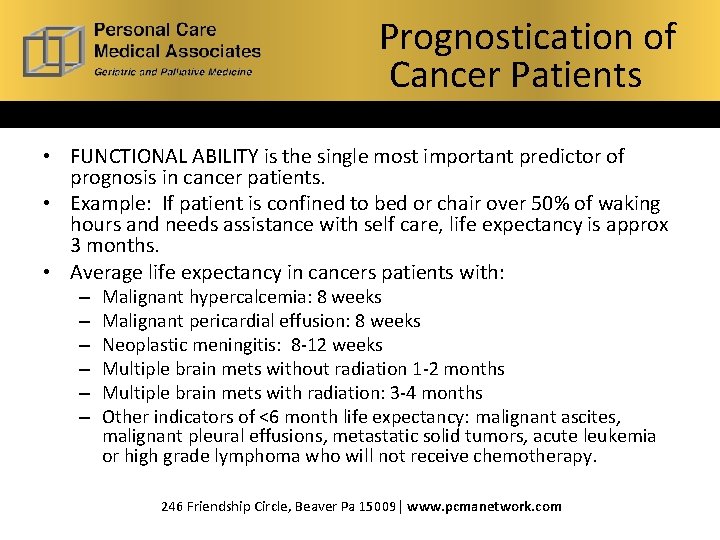 Personal Care Medical Associates
Geriatric and Palliative Medicine

Prognostication of Cancer Patients

• FUNCTIONAL ABILITY is the single most important predictor of prognosis in cancer patients.
• Example: If patient is confined to bed or chair over 50% of waking hours and needs assistance with self care, life expectancy is approx 3 months.
• Average life expectancy in cancers patients with:
– Malignant hypercalcemia: 8 weeks
– Malignant pericardial effusion: 8 weeks
– Neoplastic meningitis: 8-12 weeks
– Multiple brain mets without radiation 1-2 months
– Multiple brain mets with radiation: 3-4 months
– Other indicators of <6 month life expectancy: malignant ascites, malignant pleural effusions, metastatic solid tumors, acute leukemia or high grade lymphoma who will not receive chemotherapy.

246 Friendship Circle, Beaver Pa 15009 | www.pcmanetwork.com